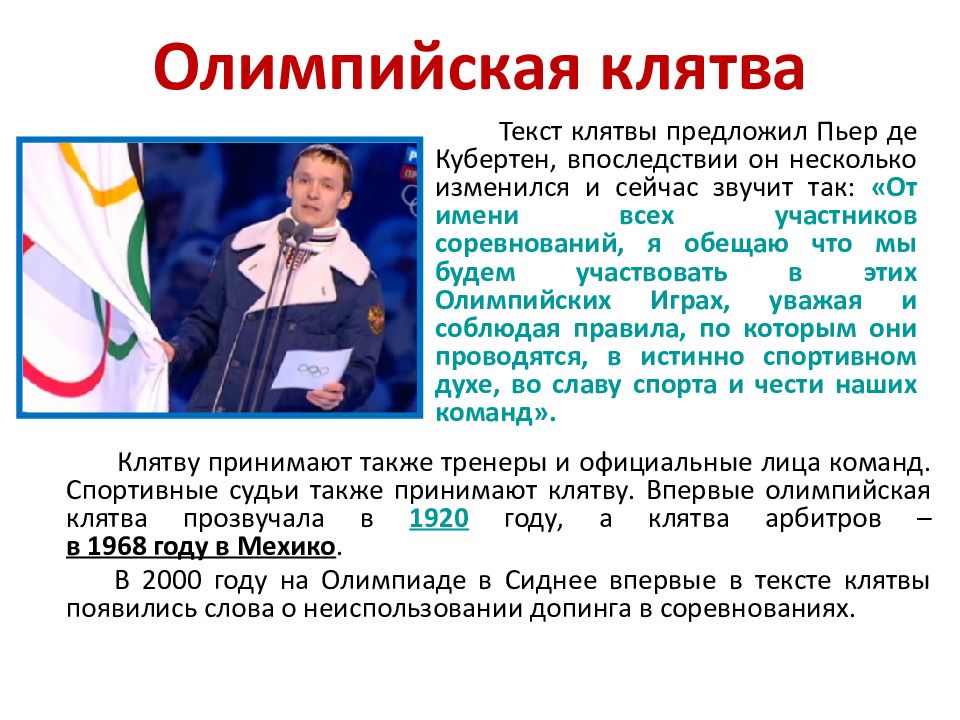 Олимпийская клятва

Текст клятвы предложил Пьер де Кубертен, впоследствии он несколько изменился и сейчас звучит так: «От имени всех участников соревнований, я обещаю что мы будем участвовать в этих Олимпийских Играх, уважая и соблюдая правила, по которым они проводятся, в истинно спортивном духе, во славу спорта и чести наших команд».

Клятву принимают также тренеры и официальные лица команд. Спортивные судьи также принимают клятву. Впервые олимпийская клятва прозвучала в 1920 году, а клятва арбитров – в 1968 году в Мехико.

В 2000 году на Олимпиаде в Сиднее впервые в тексте клятвы появились слова о неиспользовании допинга в соревнованиях.